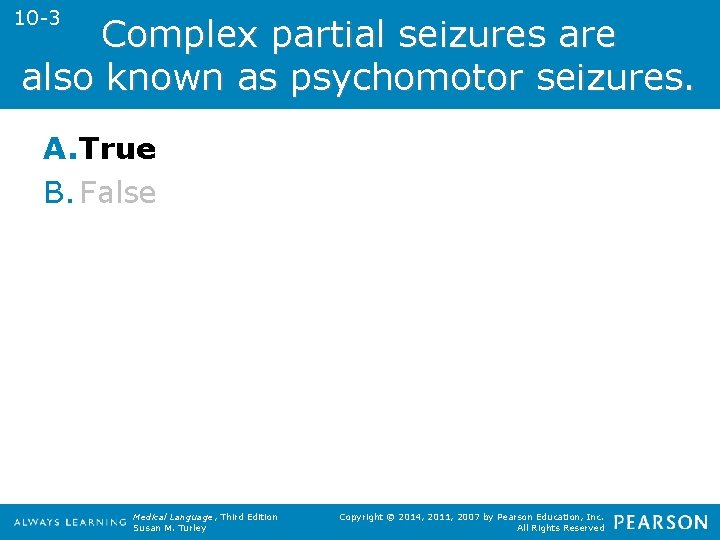 10-3

Complex partial seizures are also known as psychomotor seizures.

A. True

B. False

ALWAYS LEARNING

Medical Language, Third Edition
Susan M. Turley

Copyright © 2014, 2011, 2007 by Pearson Education, Inc.
All Rights Reserved

PEARSON